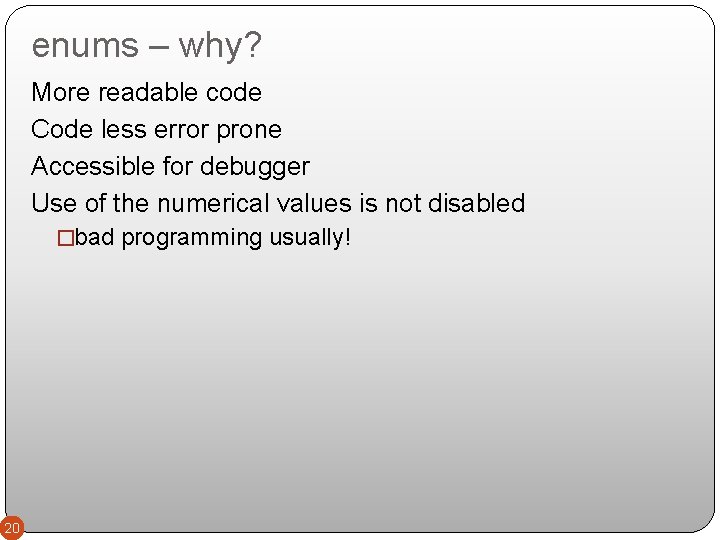 enums – why?

More readable code

Code less error prone

Accessible for debugger

Use of the numerical values is not disabled

□bad programming usually!

20